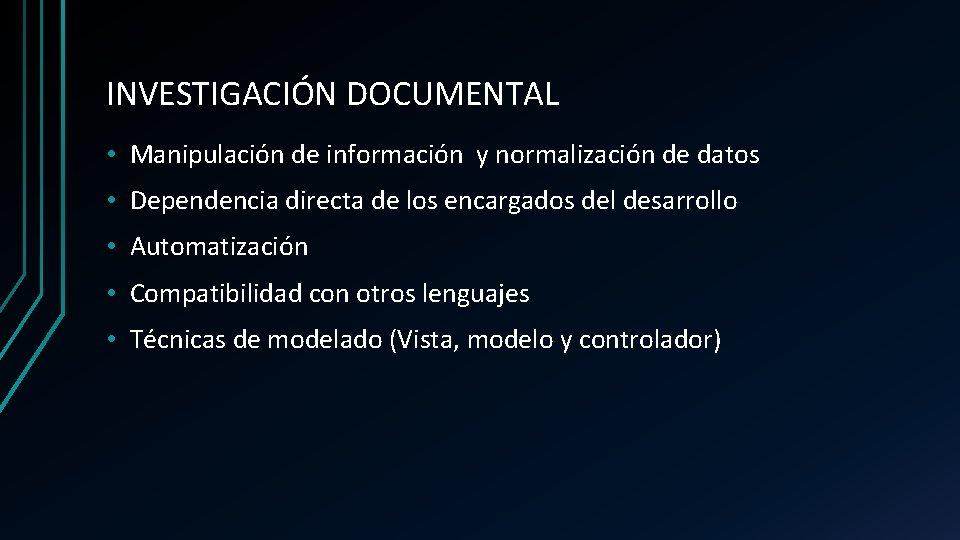 INVESTIGACIÓN DOCUMENTAL

• Manipulación de información y normalización de datos
• Dependencia directa de los encargados del desarrollo
• Automatización
• Compatibilidad con otros lenguajes
• Técnicas de modelado (Vista, modelo y controlador)